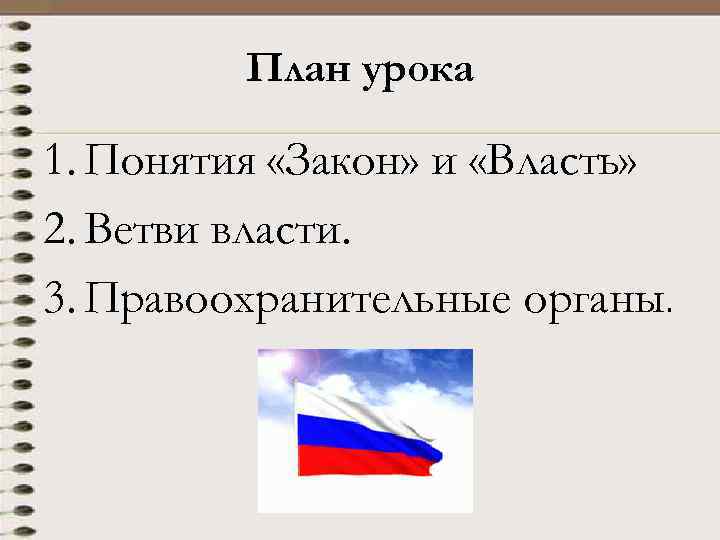 План урока

1. Понятия «Закон» и «Власть»
2. Ветви власти.
3. Правоохранительные органы.